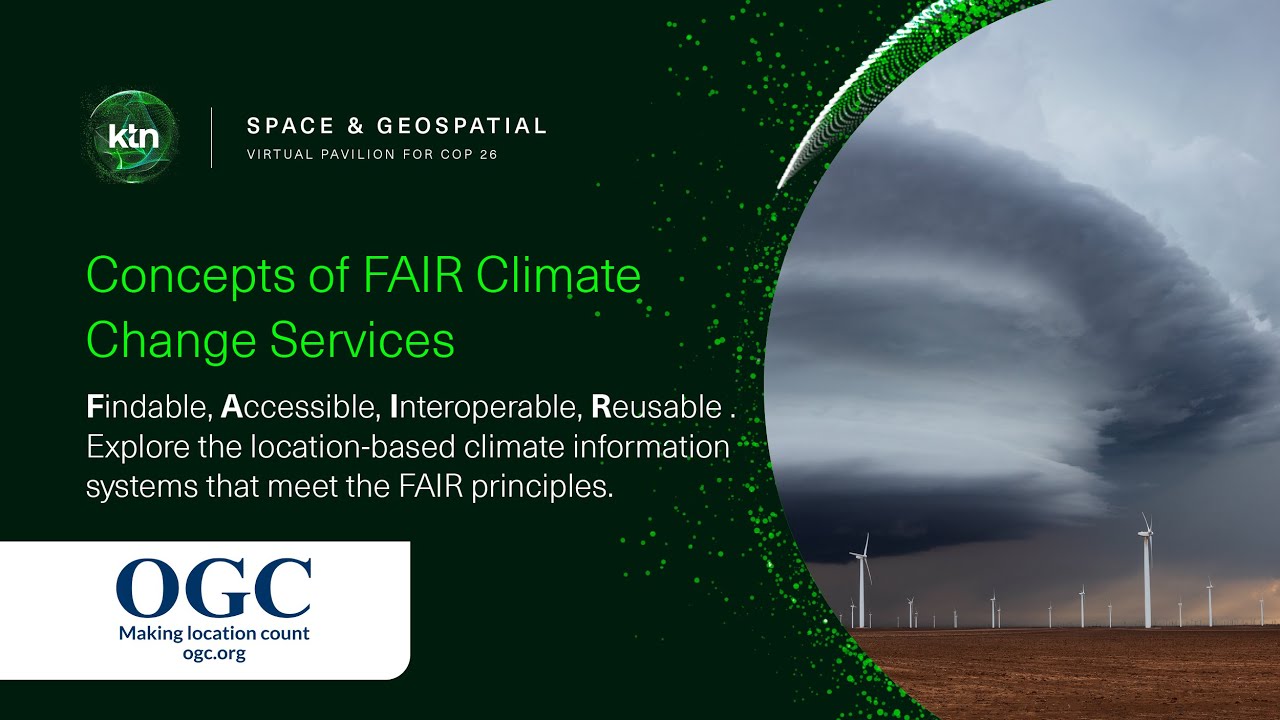 ktn

SPACE & GEOSPATIAL
VIRTUAL PAVILION FOR COP 26

Concepts of FAIR Climate Change Services

Findable, Accessible, Interoperable, Reusable . Explore the location-based climate information systems that meet the FAIR principles.

OGC
Making location count
ogc.org